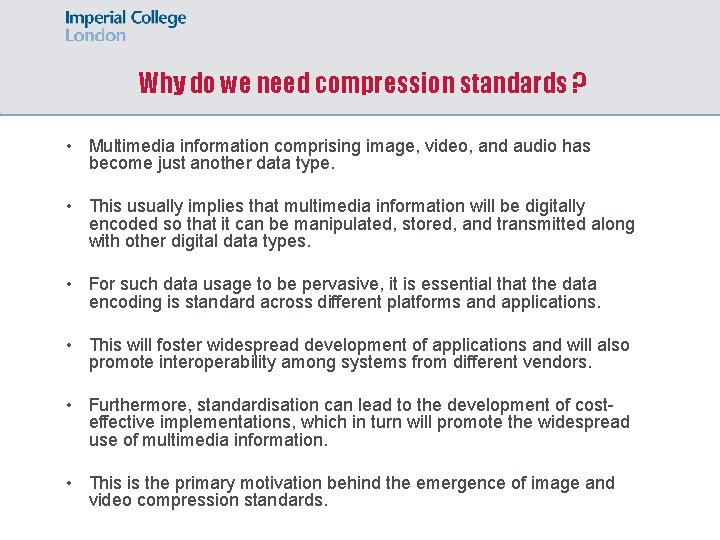 Imperial College
London

Why do we need compression standards ?

• Multimedia information comprising image, video, and audio has become just another data type.

• This usually implies that multimedia information will be digitally encoded so that it can be manipulated, stored, and transmitted along with other digital data types.

• For such data usage to be pervasive, it is essential that the data encoding is standard across different platforms and applications.

• This will foster widespread development of applications and will also promote interoperability among systems from different vendors.

• Furthermore, standardisation can lead to the development of cost-effective implementations, which in turn will promote the widespread use of multimedia information.

• This is the primary motivation behind the emergence of image and video compression standards.